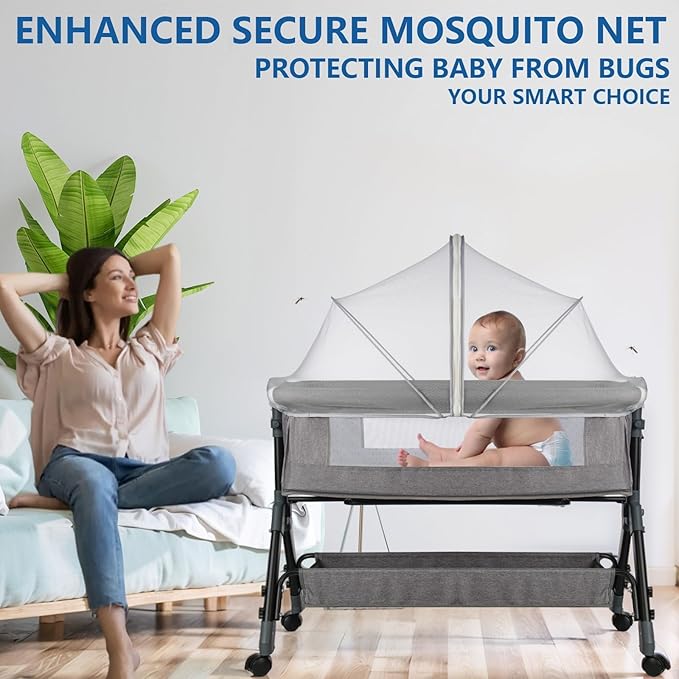 ENHANCED SECURE MOSQUITO NET
PROTECTING BABY FROM BUGS
YOUR SMART CHOICE